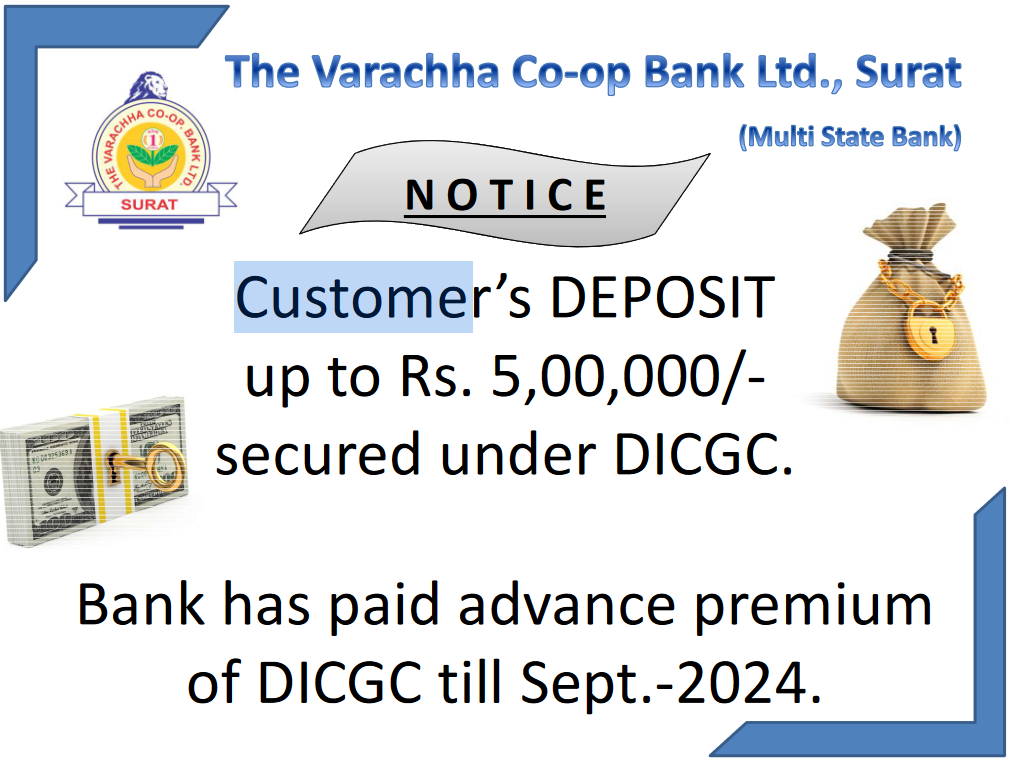 THE VARACHHA CO-OP. BANK LTD.
SURAT

The Varachha Co-op Bank Ltd., Surat

(Multi State Bank)

NOTICE

Customer's DEPOSIT up to Rs. 5,00,000/- secured under DICGC.

Bank has paid advance premium of DICGC till Sept.-2024.